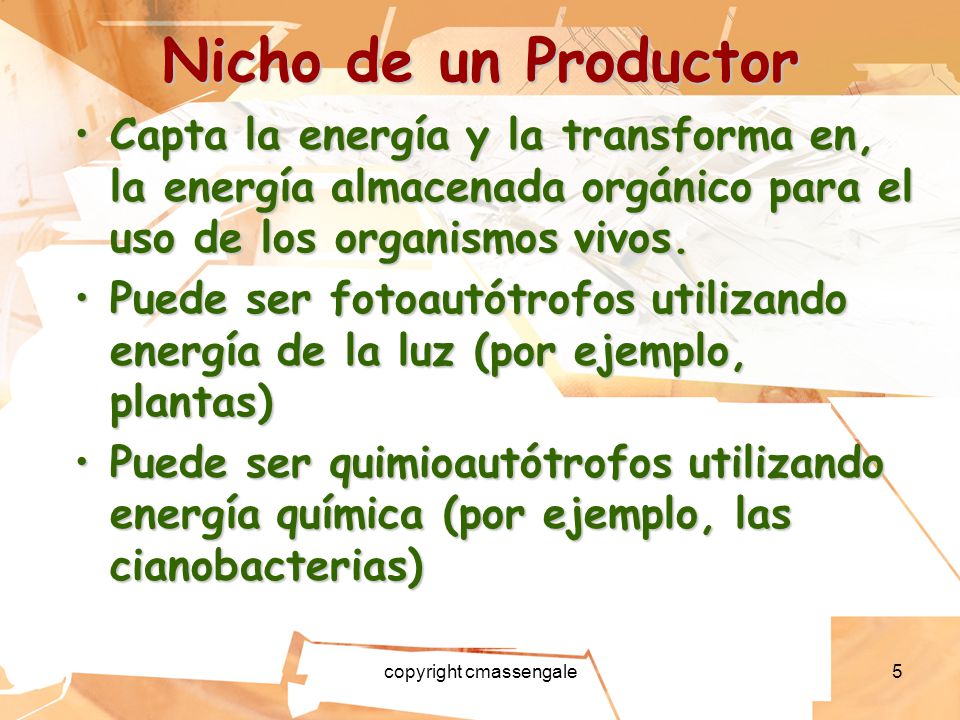 Nicho de un Productor

• Capta la energía y la transforma en, la energía almacenada orgánico para el uso de los organismos vivos.

• Puede ser fotoautótrofos utilizando energía de la luz (por ejemplo, plantas)

• Puede ser quimioautótrofos utilizando energía química (por ejemplo, las cianobacterias)

copyright cmassengale

5